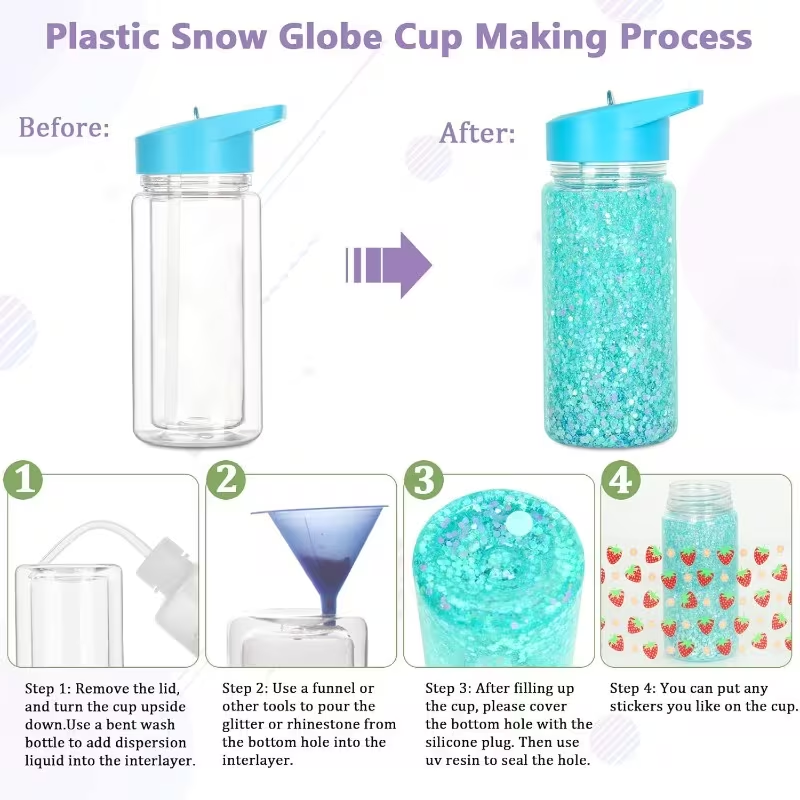 Plastic Snow Globe Cup Making Process

Before:

After:

1

2

3

4

Step 1: Remove the lid, and turn the cup upside down.Use a bent wash bottle to add dispersion liquid into the interlayer.

Step 2: Use a funnel or other tools to pour the glitter or rhinestone from the bottom hole into the interlayer.

Step 3: After filling up the cup, please cover the bottom hole with the silicone plug. Then use uv resin to seal the hole.

Step 4: You can put any stickers you like on the cup.